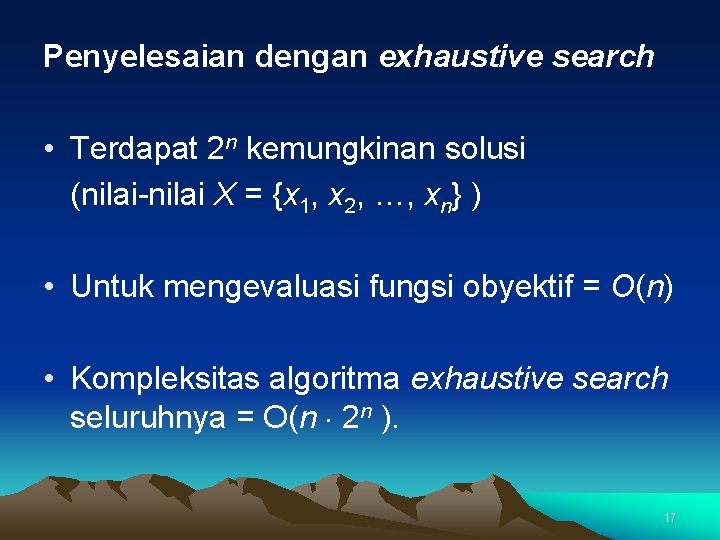 Penyelesaian dengan exhaustive search

• Terdapat $2^n$ kemungkinan solusi (nilai-nilai $X = \{x_1, x_2, \ldots, x_n\}$ )

• Untuk mengevaluasi fungsi obyektif = $O(n)$

• Kompleksitas algoritma exhaustive search seluruhnya = $O(n \cdot 2^n)$.

17